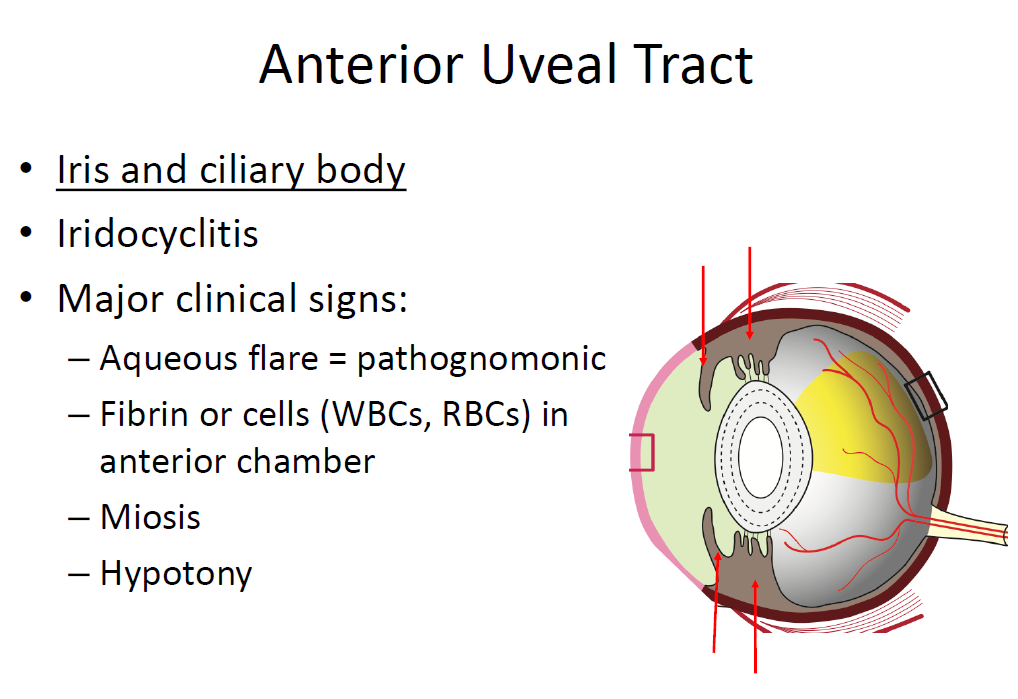 Anterior Uveal Tract

• Iris and ciliary body
• Iridocyclitis
• Major clinical signs:
  – Aqueous flare = pathognomonic
  – Fibrin or cells (WBCs, RBCs) in anterior chamber
  – Miosis
  – Hypotony